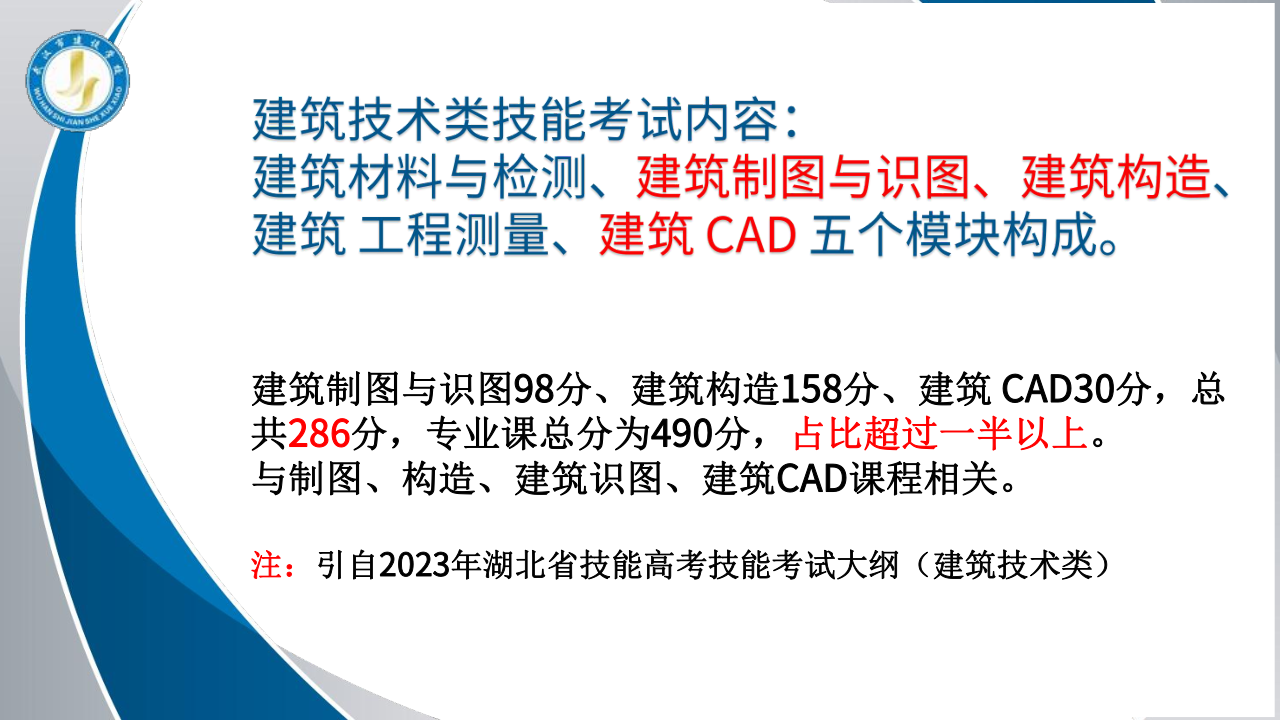 武汉市建设学校
WUHAN SHI JIAN SHE XUE XIAO

建筑技术类技能考试内容：
建筑材料与检测、建筑制图与识图、建筑构造、建筑 工程测量、建筑 CAD 五个模块构成。

建筑制图与识图98分、建筑构造158分、建筑 CAD30分，总共286分，专业课总分为490分，占比超过一半以上。
与制图、构造、建筑识图、建筑CAD课程相关。

注：引自2023年湖北省技能高考技能考试大纲（建筑技术类）